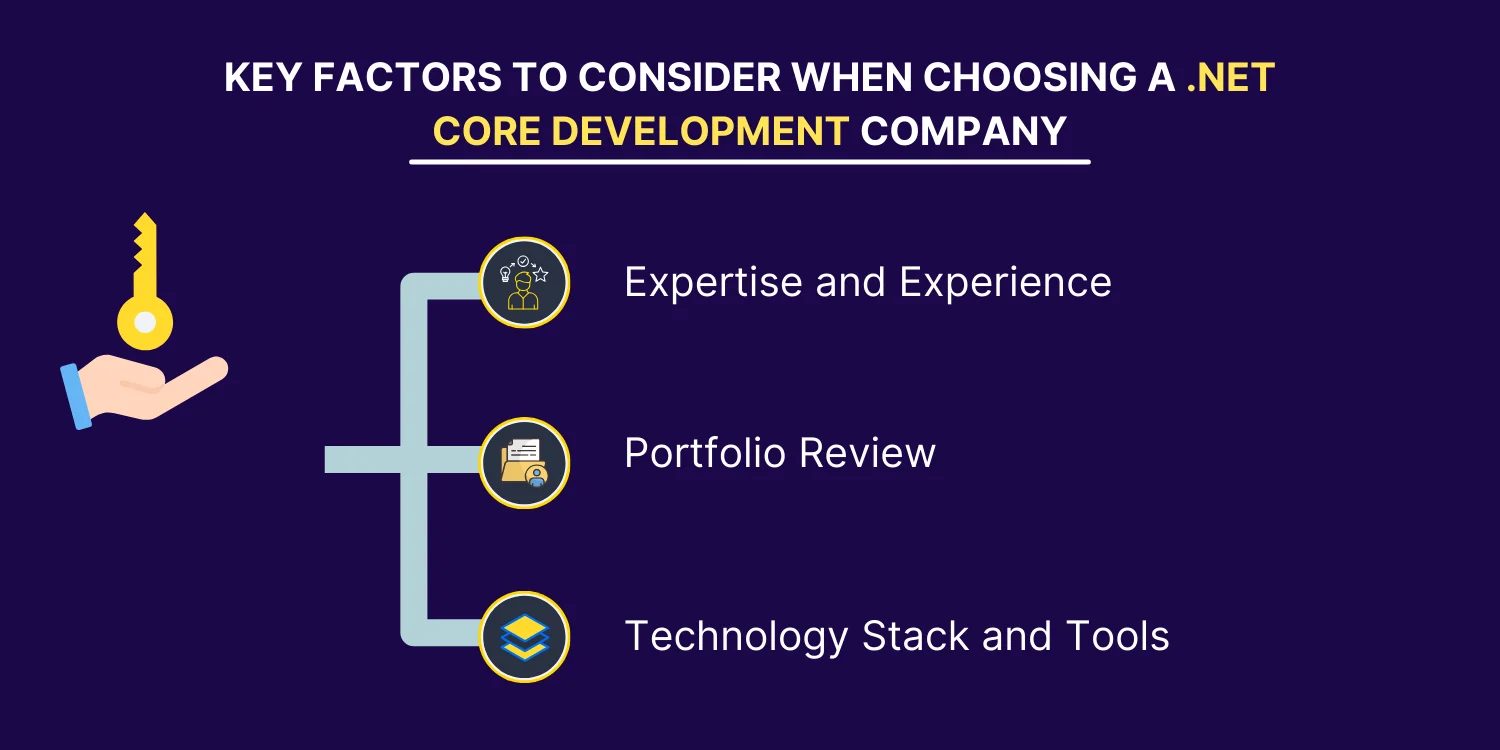 KEY FACTORS TO CONSIDER WHEN CHOOSING A .NET CORE DEVELOPMENT COMPANY

Expertise and Experience

Portfolio Review

Technology Stack and Tools